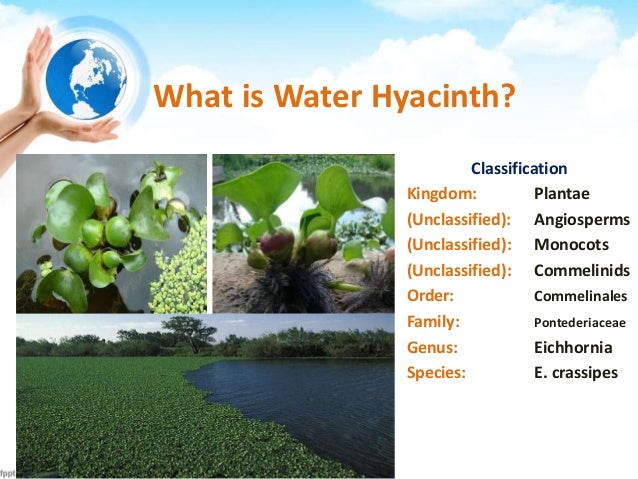 What is Water Hyacinth?

Classification

| | |
|---|---|
| Kingdom: | Plantae |
| (Unclassified): | Angiosperms |
| (Unclassified): | Monocots |
| (Unclassified): | Commelinids |
| Order: | Commelinales |
| Family: | Pontederiaceae |
| Genus: | Eichhornia |
| Species: | E. crassipes |

fppt